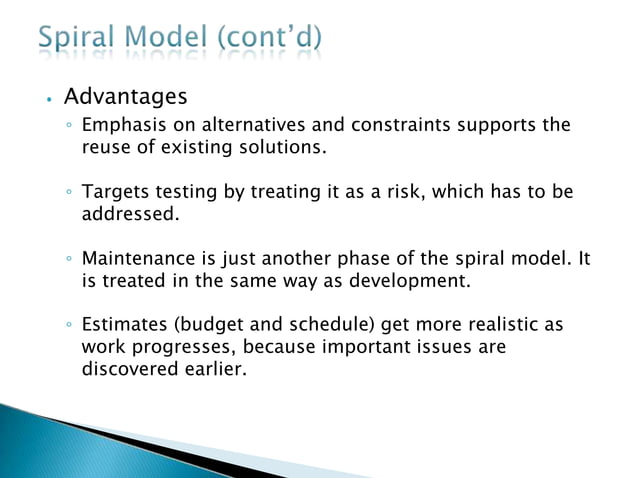 Spiral Model (cont'd)

• Advantages
◦ Emphasis on alternatives and constraints supports the reuse of existing solutions.

◦ Targets testing by treating it as a risk, which has to be addressed.

◦ Maintenance is just another phase of the spiral model. It is treated in the same way as development.

◦ Estimates (budget and schedule) get more realistic as work progresses, because important issues are discovered earlier.